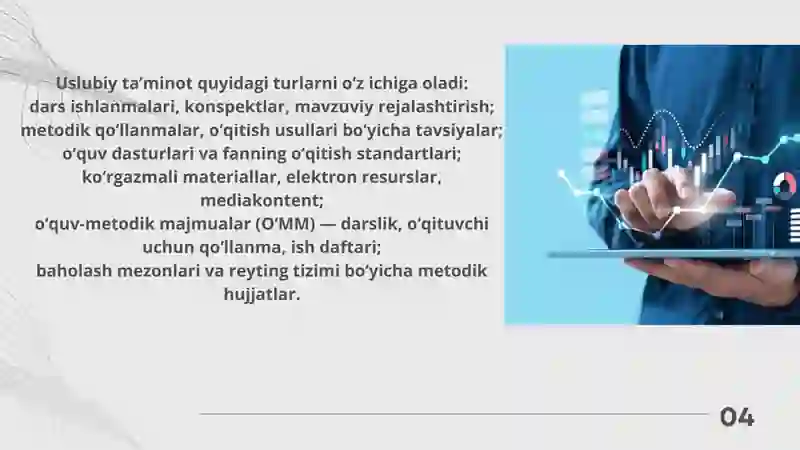 Uslubiy ta’minot quyidagi turlarni o‘z ichiga oladi:
dars ishlanmalari, konspektlar, mavzuviy rejalashtirish;
metodik qo‘llanmalar, o‘qitish usullari bo‘yicha tavsiyalar;
o‘quv dasturlari va fanning o‘qitish standartlari;
ko‘rgazmali materiallar, elektron resurslar, mediakontent;
o‘quv-metodik majmualar (O‘MM) — darslik, o‘qituvchi uchun qo‘llanma, ish daftari;
baholash mezonlari va reyting tizimi bo‘yicha metodik hujjatlar.

04